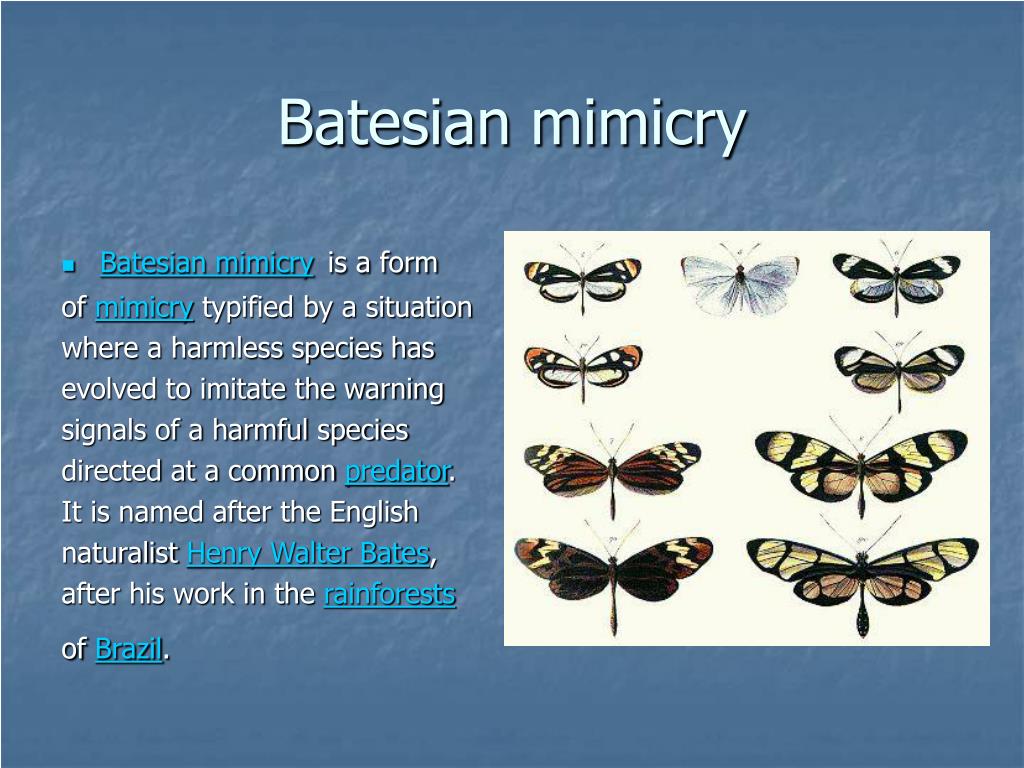 Batesian mimicry

Batesian mimicry is a form of mimicry typified by a situation where a harmless species has evolved to imitate the warning signals of a harmful species directed at a common predator. It is named after the English naturalist Henry Walter Bates, after his work in the rainforests of Brazil.